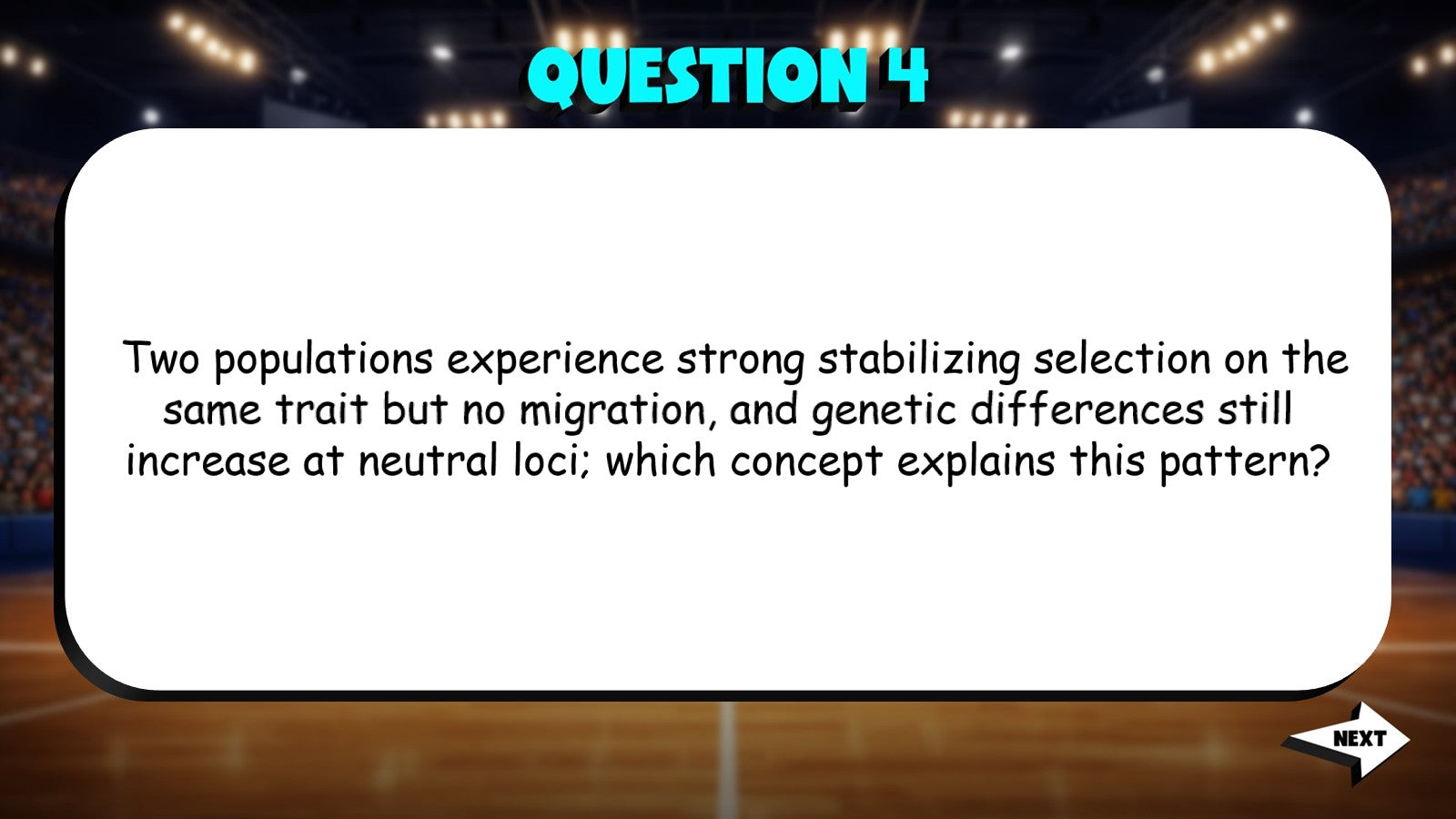 QUESTION 4

Two populations experience strong stabilizing selection on the same trait but no migration, and genetic differences still increase at neutral loci; which concept explains this pattern?

NEXT